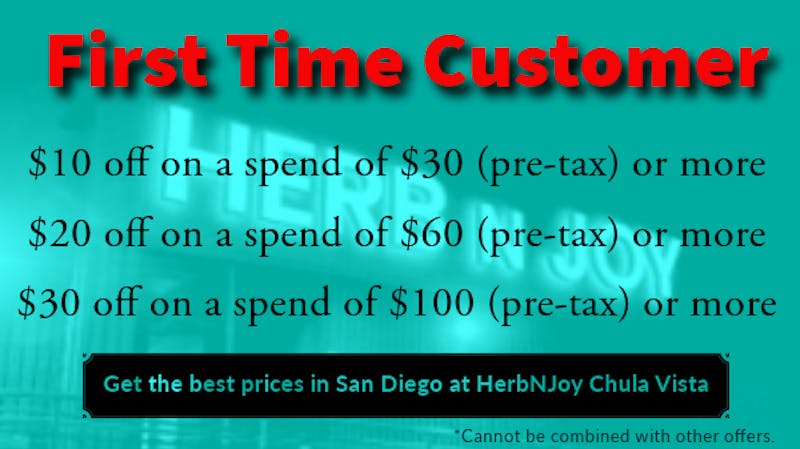 First Time Customer

HERB N JOY

\$10 off on a spend of \$30 (pre-tax) or more

\$20 off on a spend of \$60 (pre-tax) or more

\$30 off on a spend of \$100 (pre-tax) or more

Get the best prices in San Diego at HerbNJoy Chula Vista

*Cannot be combined with other offers.